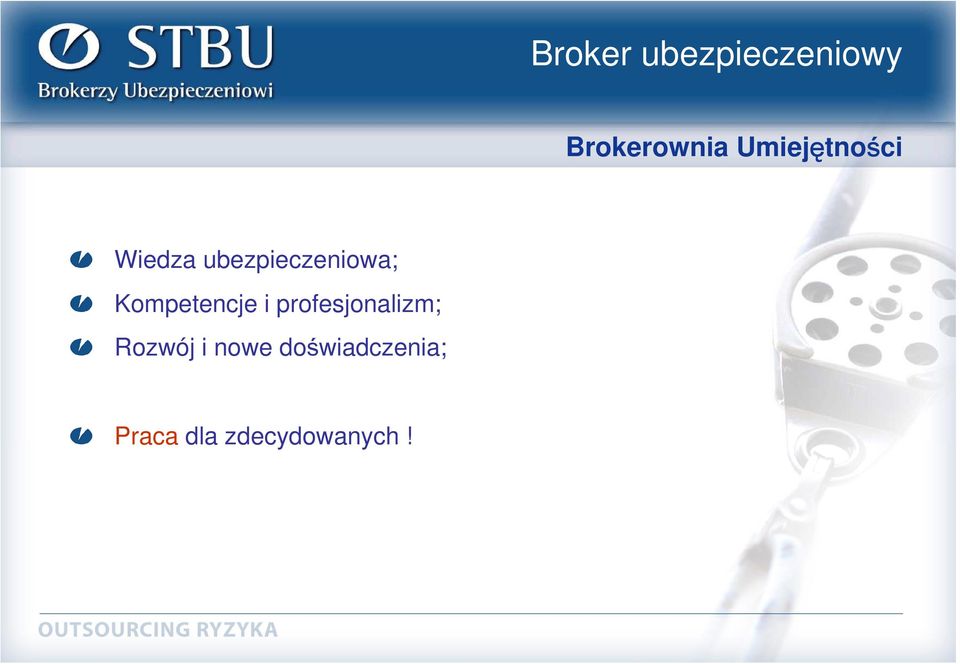 STBU
Brokerzy Ubezpieczeniowi

Broker ubezpieczeniowy

Brokerownia Umiejętności

Wiedza ubezpieczeniowa;

Kompetencje i profesjonalizm;

Rozwój i nowe doświadczenia;

Praca dla zdecydowanych !

OUTSOURCING RYZYKA